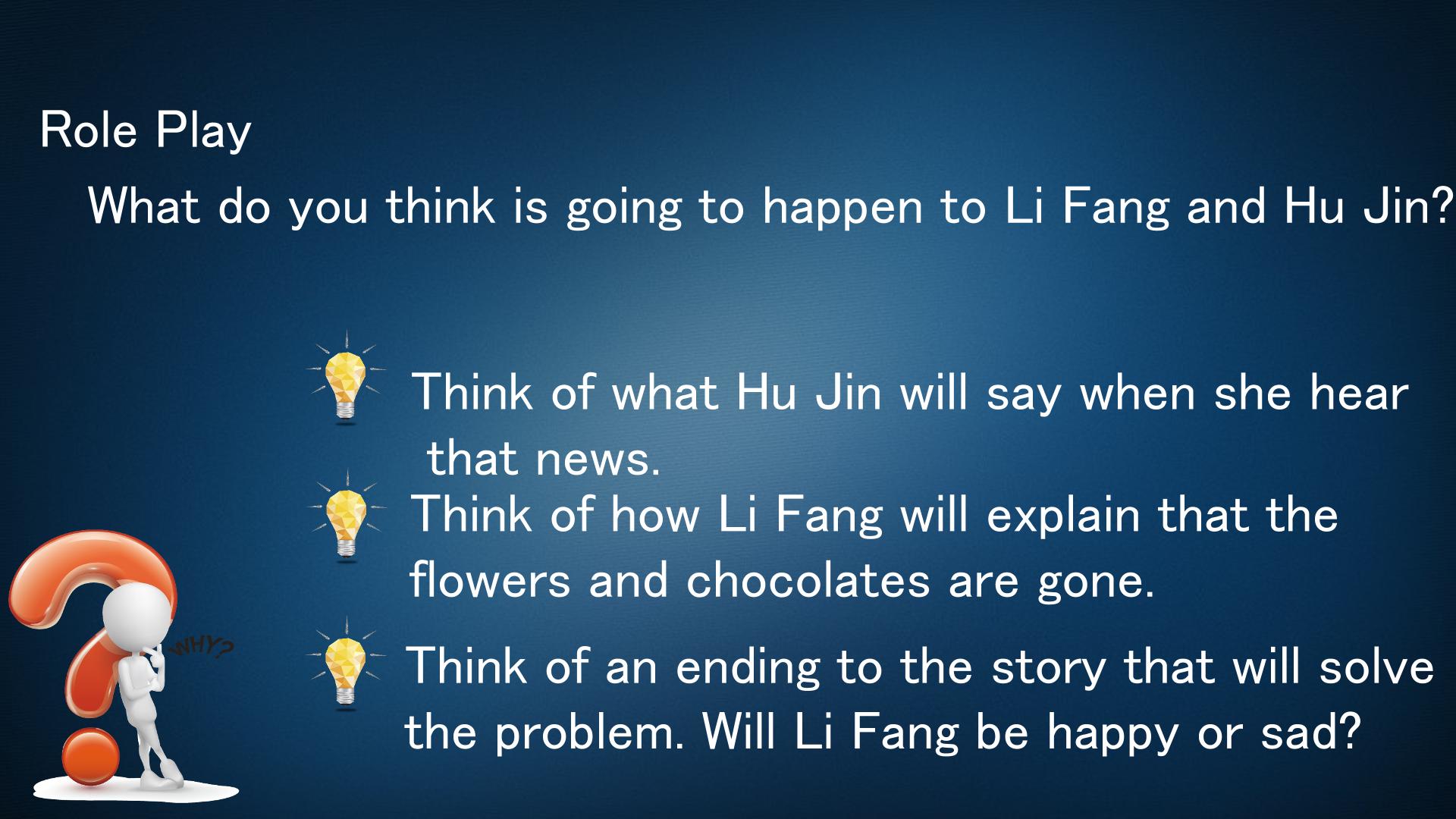 Role Play

What do you think is going to happen to Li Fang and Hu Jin?

Think of what Hu Jin will say when she hear that news.

Think of how Li Fang will explain that the flowers and chocolates are gone.

Think of an ending to the story that will solve the problem. Will Li Fang be happy or sad?

WHY?